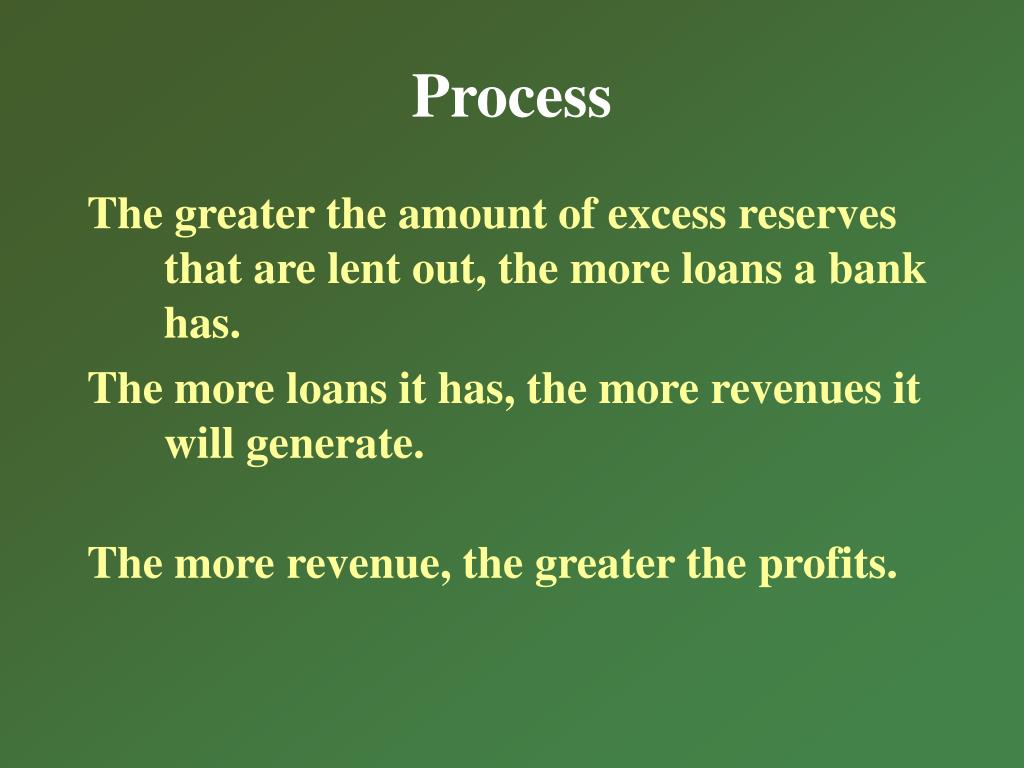 Process

The greater the amount of excess reserves that are lent out, the more loans a bank has.

The more loans it has, the more revenues it will generate.

The more revenue, the greater the profits.